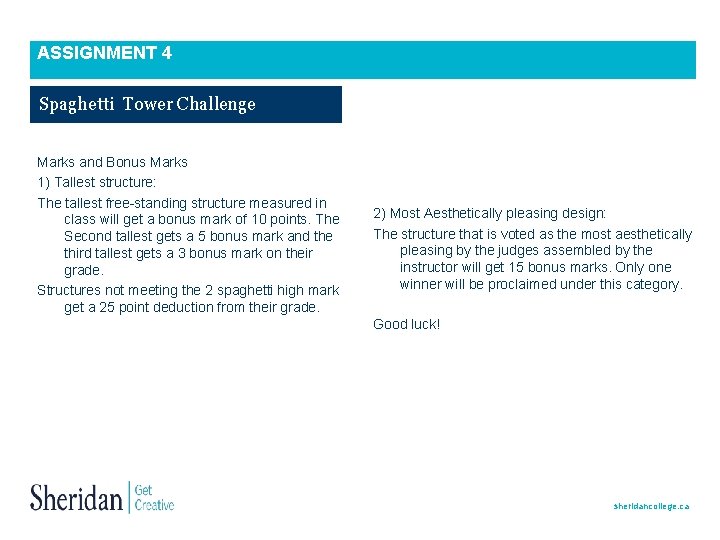 ASSIGNMENT 4

Spaghetti Tower Challenge

Marks and Bonus Marks

1) Tallest structure:

The tallest free-standing structure measured in class will get a bonus mark of 10 points. The Second tallest gets a 5 bonus mark and the third tallest gets a 3 bonus mark on their grade.

Structures not meeting the 2 spaghetti high mark get a 25 point deduction from their grade.

2) Most Aesthetically pleasing design:

The structure that is voted as the most aesthetically pleasing by the judges assembled by the instructor will get 15 bonus marks. Only one winner will be proclaimed under this category.

Good luck!

Sheridan Get Creative

sheridancollege.ca